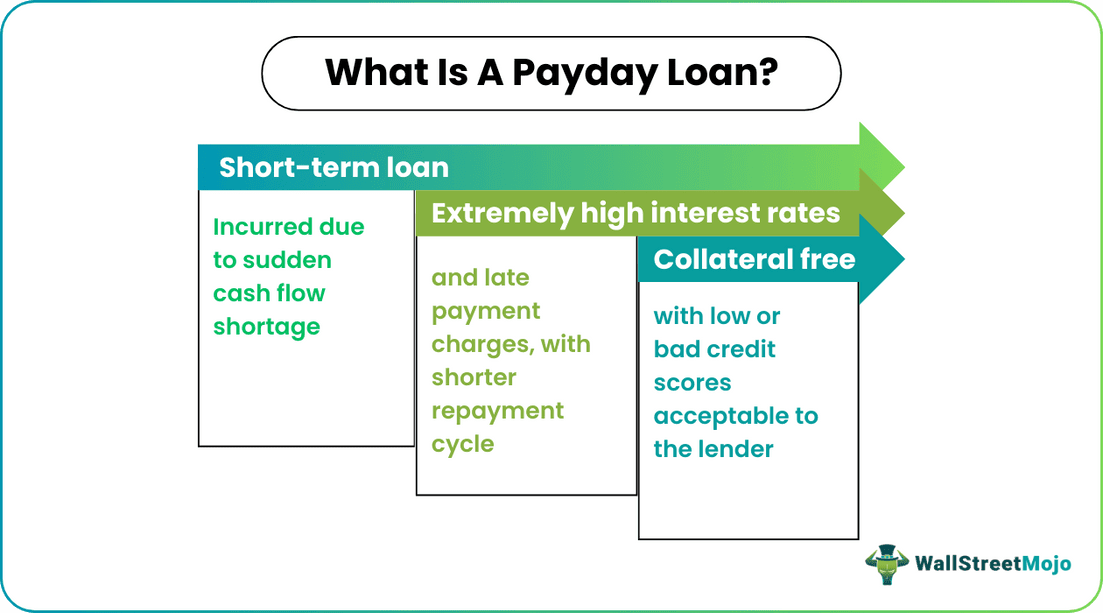 What Is A Payday Loan?

Short-term loan

Incurred due to sudden cash flow shortage

Extremely high interest rates

and late payment charges, with shorter repayment cycle

Collateral free

with low or bad credit scores acceptable to the lender

WallStreetMojo